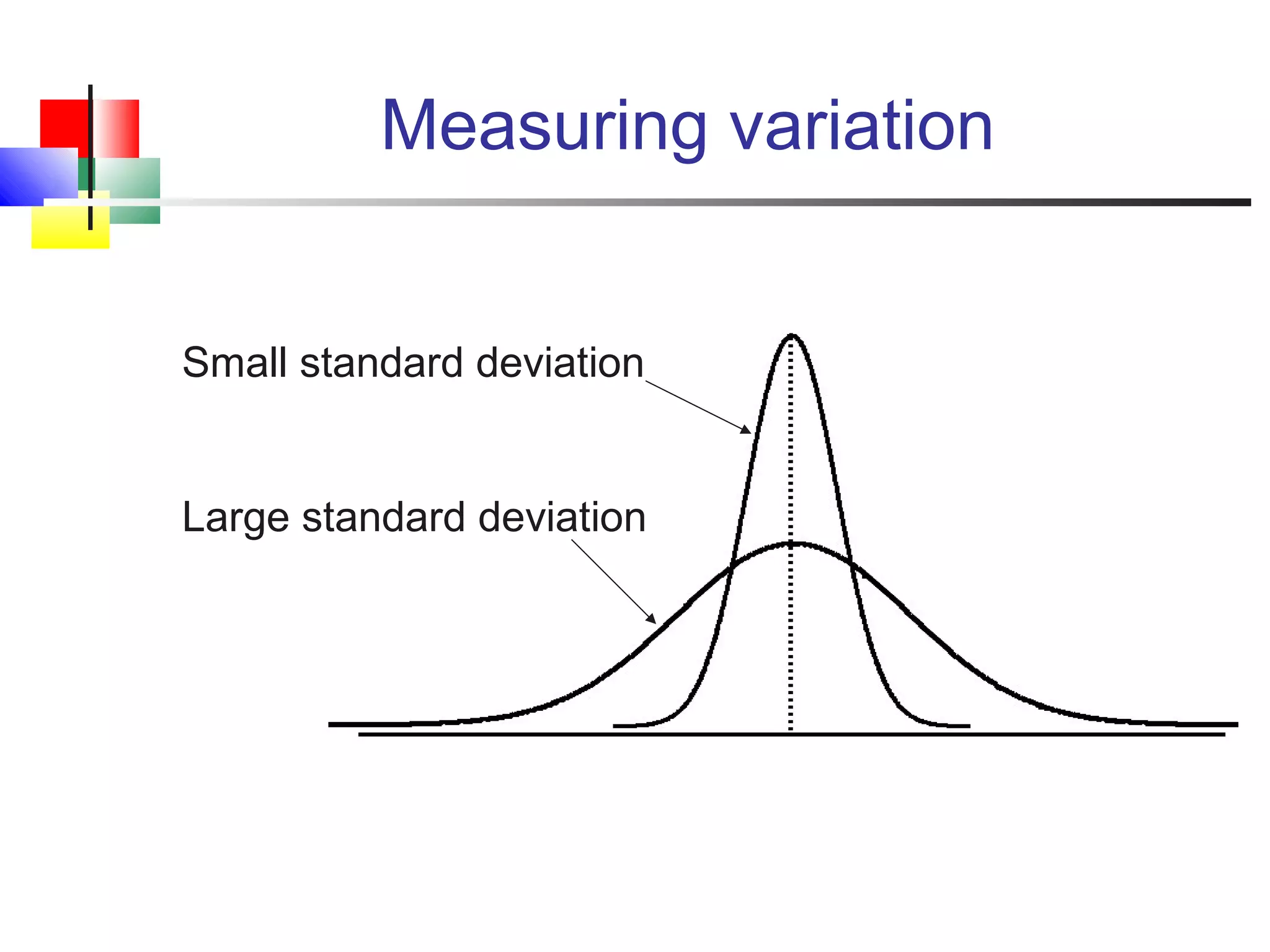 Measuring variation

Small standard deviation

Large standard deviation